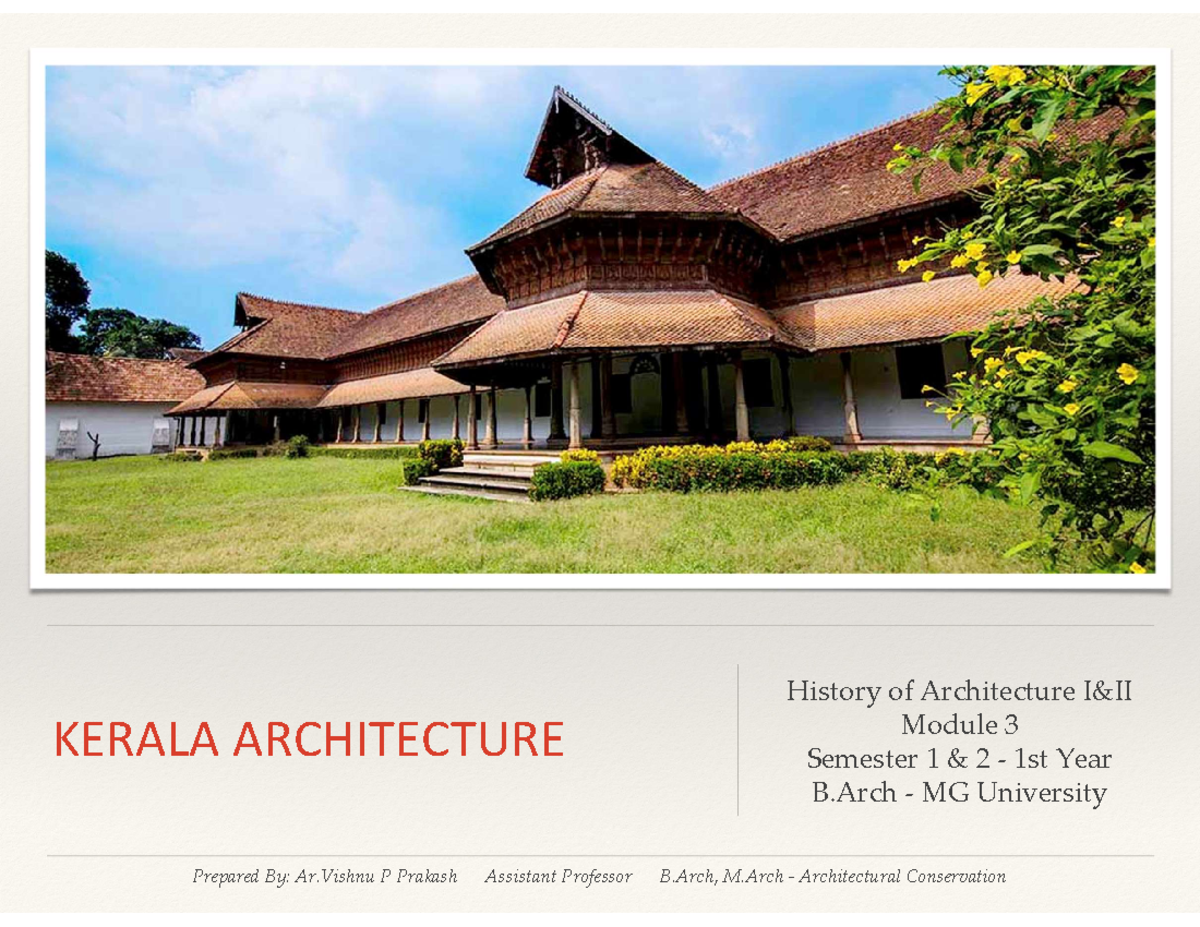 KERALA ARCHITECTURE

History of Architecture I&II
Module 3
Semester 1 & 2 - 1st Year
B.Arch - MG University

Prepared By: Ar.Vishnu P Prakash Assistant Professor B.Arch, M.Arch - Architectural Conservation